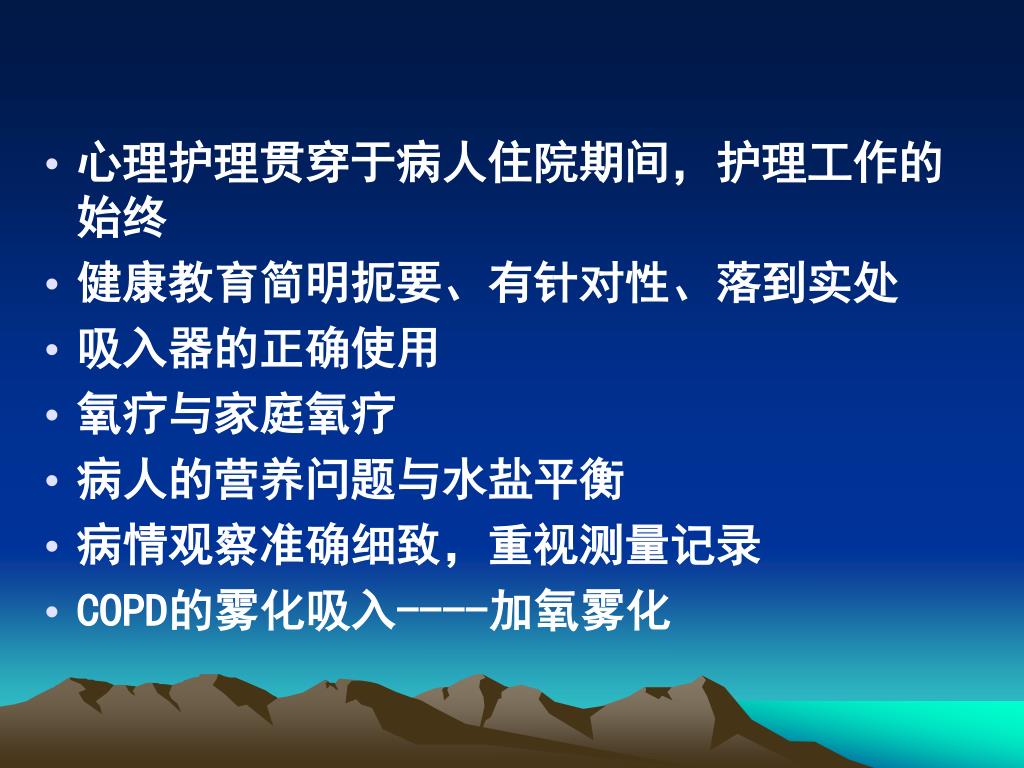 • 心理护理贯穿于病人住院期间，护理工作的始终
• 健康教育简明扼要、有针对性、落到实处
• 吸入器的正确使用
• 氧疗与家庭氧疗
• 病人的营养问题与水盐平衡
• 病情观察准确细致，重视测量记录
• COPD的雾化吸入----加氧雾化